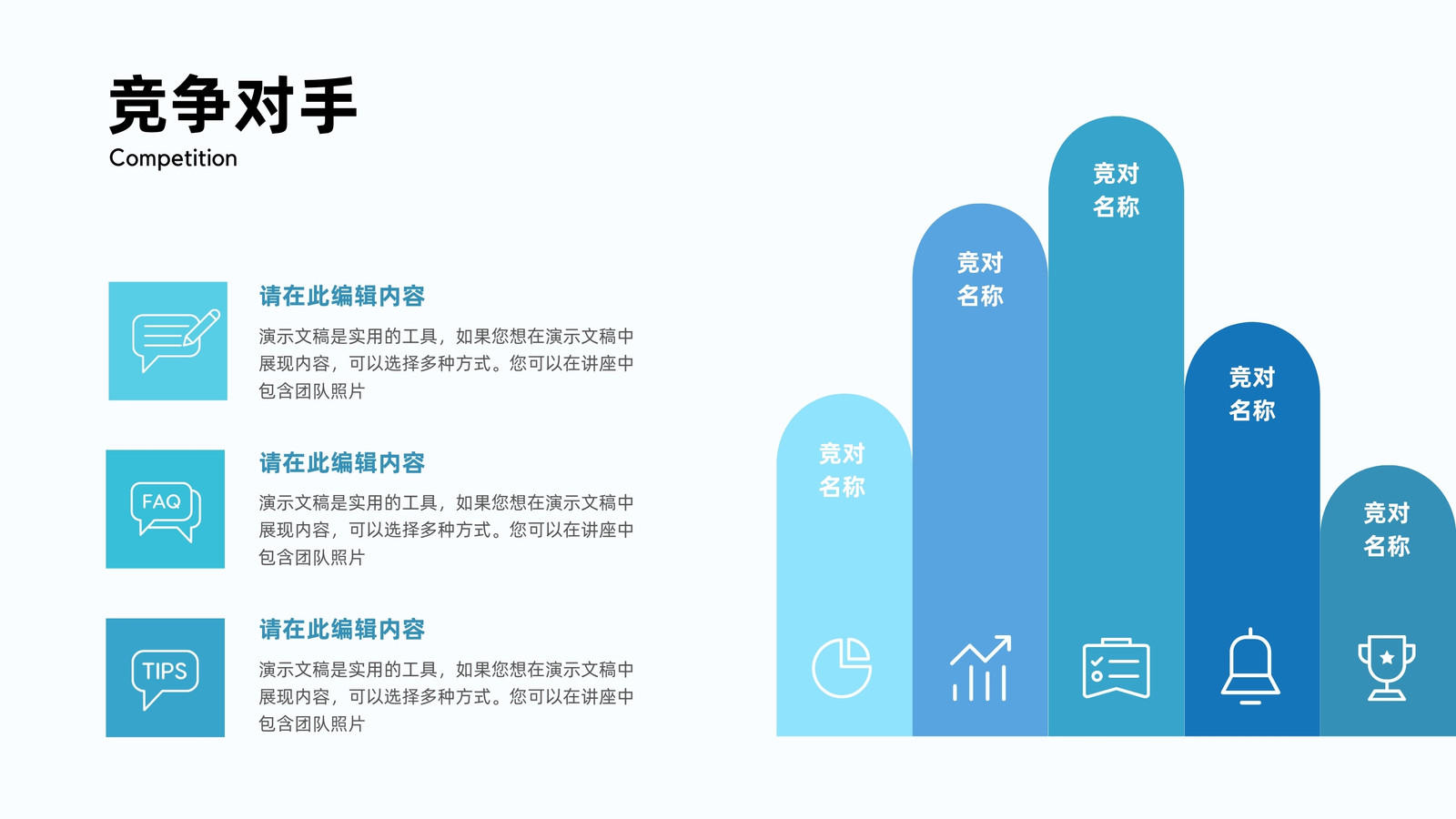 竞争对手
Competition

请在此编辑内容
演示文稿是实用的工具，如果您想在演示文稿中展现内容，可以选择多种方式。您可以在讲座中包含团队照片

FAQ

请在此编辑内容
演示文稿是实用的工具，如果您想在演示文稿中展现内容，可以选择多种方式。您可以在讲座中包含团队照片

TIPS

请在此编辑内容
演示文稿是实用的工具，如果您想在演示文稿中展现内容，可以选择多种方式。您可以在讲座中包含团队照片

竞对名称

竞对名称

竞对名称

竞对名称

竞对名称